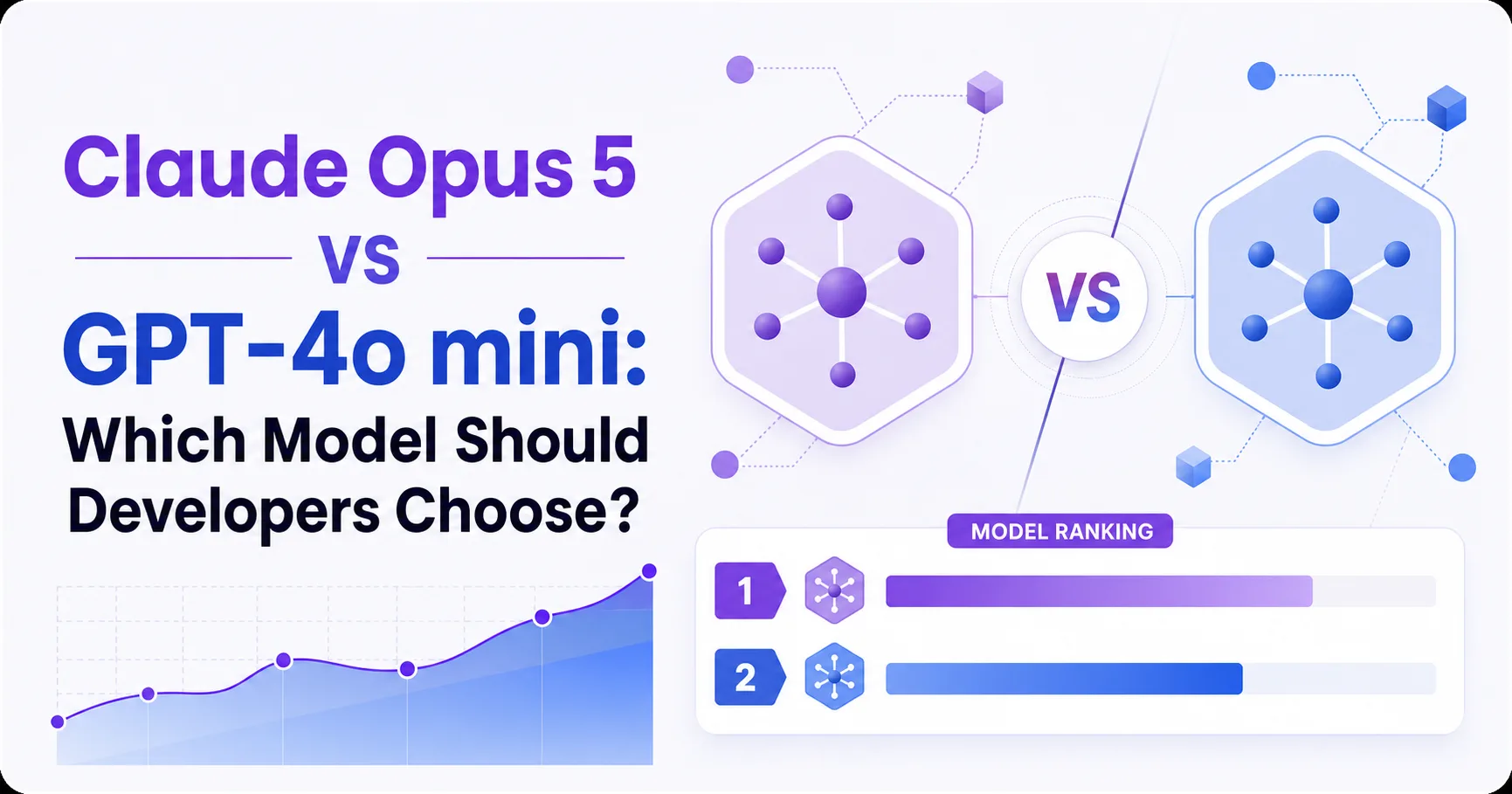 Claude Opus 5
VS
GPT-4o mini:
Which Model Should Developers Choose?

VS

MODEL RANKING
1
2